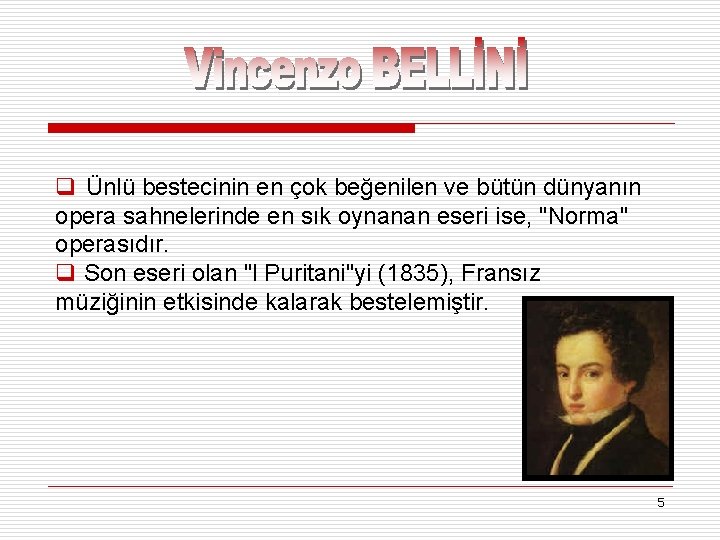 Vincenzo BELLİNİ

❑ Ünlü bestecinin en çok beğenilen ve bütün dünyanın opera sahnelerinde en sık oynanan eseri ise, "Norma" operasıdır.
❑ Son eseri olan "I Puritani"yi (1835), Fransız müziğinin etkisinde kalarak bestelemiştir.

5